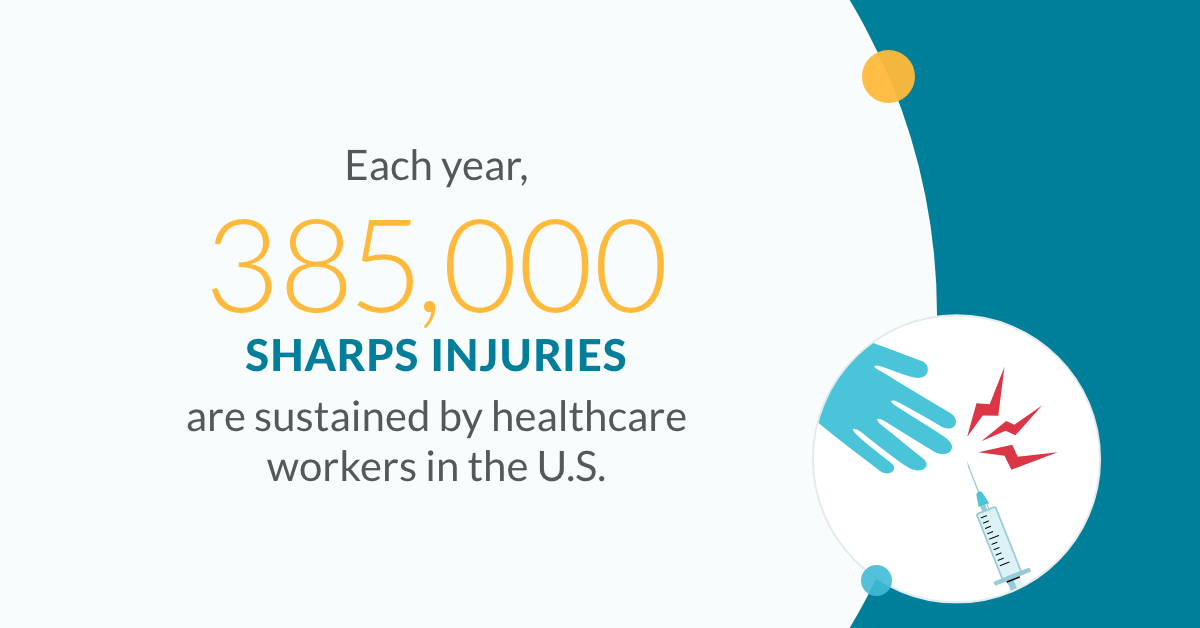 Each year,

385,000

SHARPS INJURIES

are sustained by healthcare workers in the U.S.